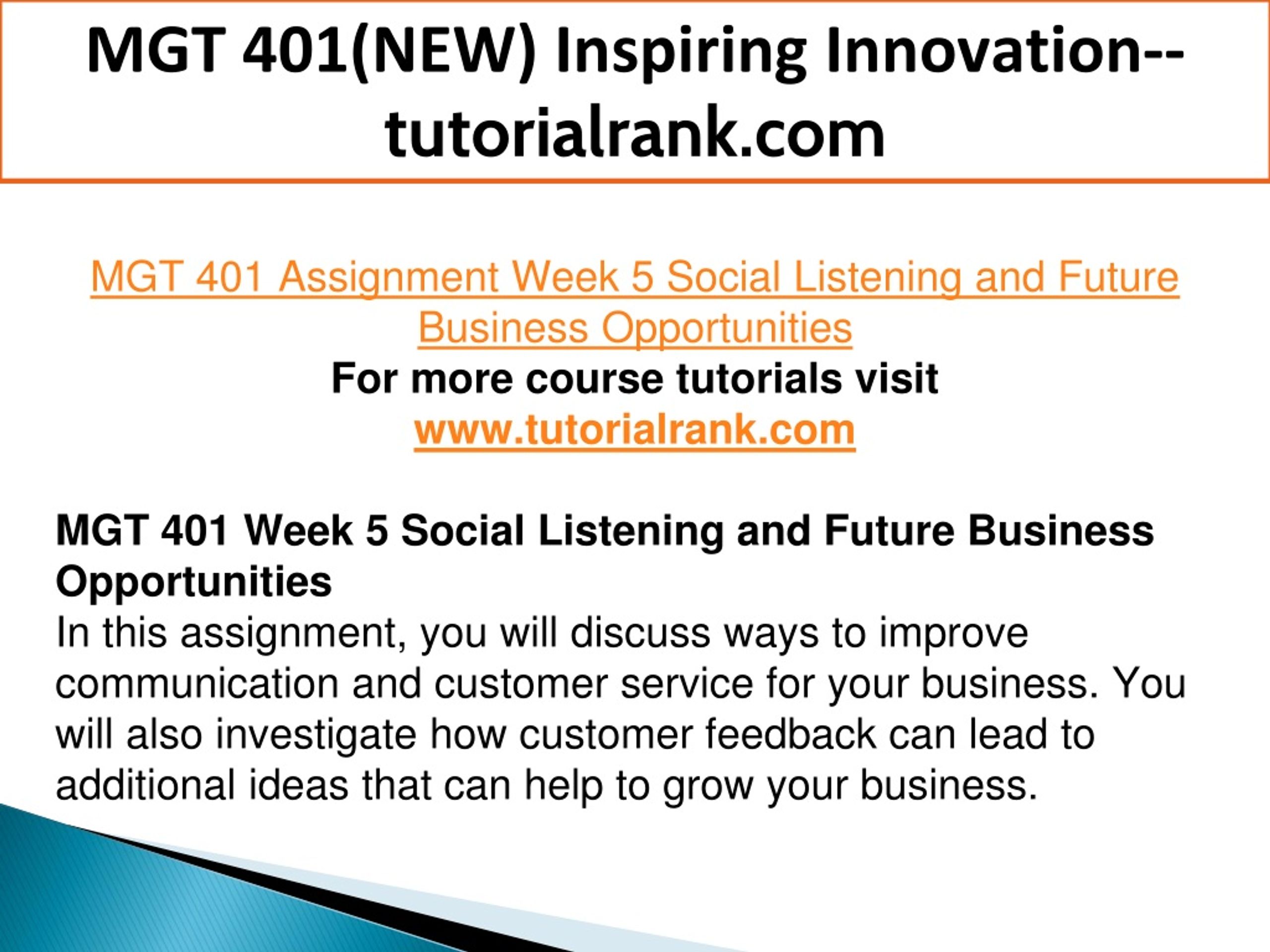 MGT 401(NEW) Inspiring Innovation--tutorialrank.com

MGT 401 Assignment Week 5 Social Listening and Future Business Opportunities
For more course tutorials visit
www.tutorialrank.com

MGT 401 Week 5 Social Listening and Future Business Opportunities
In this assignment, you will discuss ways to improve communication and customer service for your business. You will also investigate how customer feedback can lead to additional ideas that can help to grow your business.